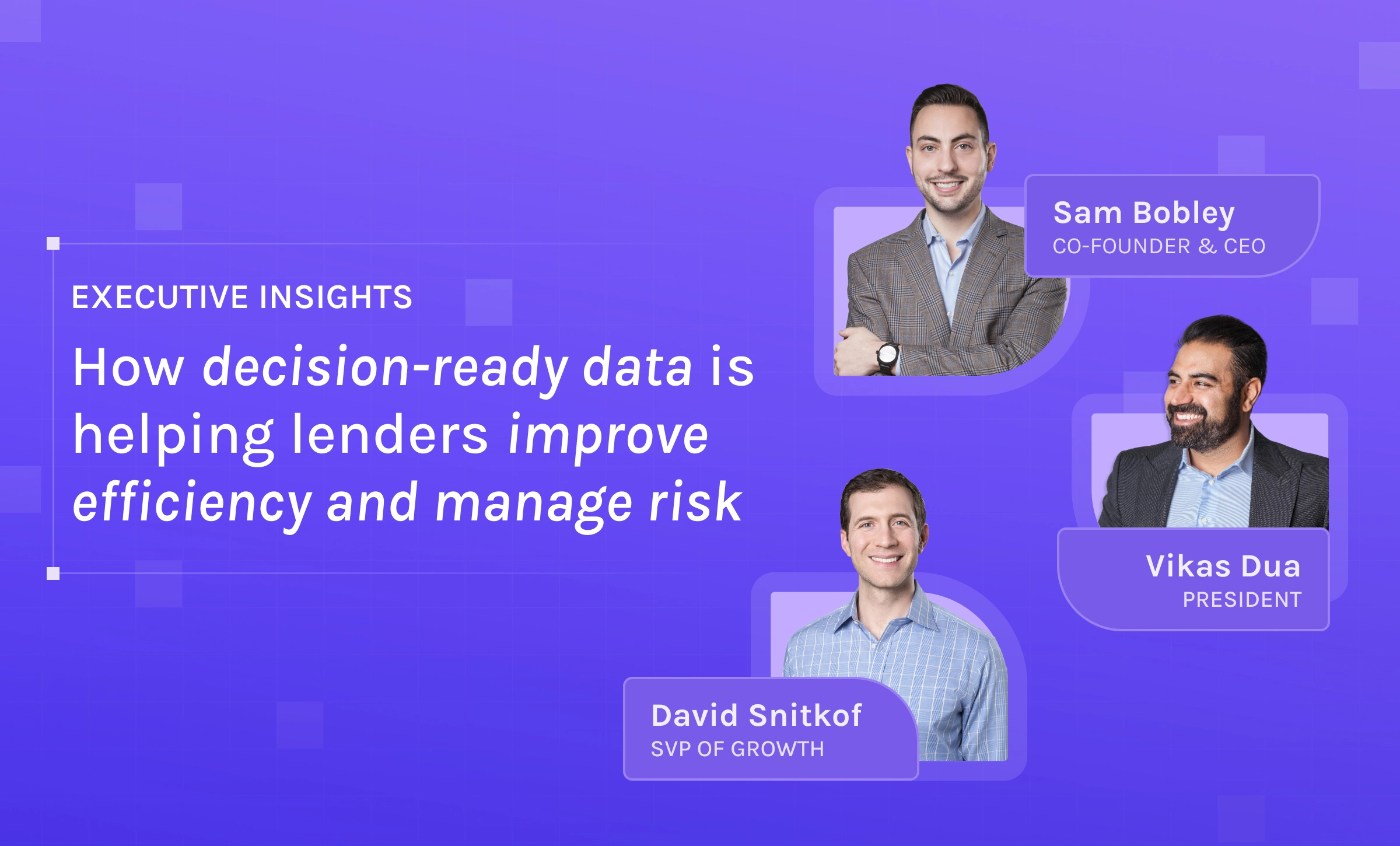 EXECUTIVE INSIGHTS

How decision-ready data is helping lenders improve efficiency and manage risk

Sam Bobley
CO-FOUNDER & CEO

Vikas Dua
PRESIDENT

David Snitkof
SVP OF GROWTH